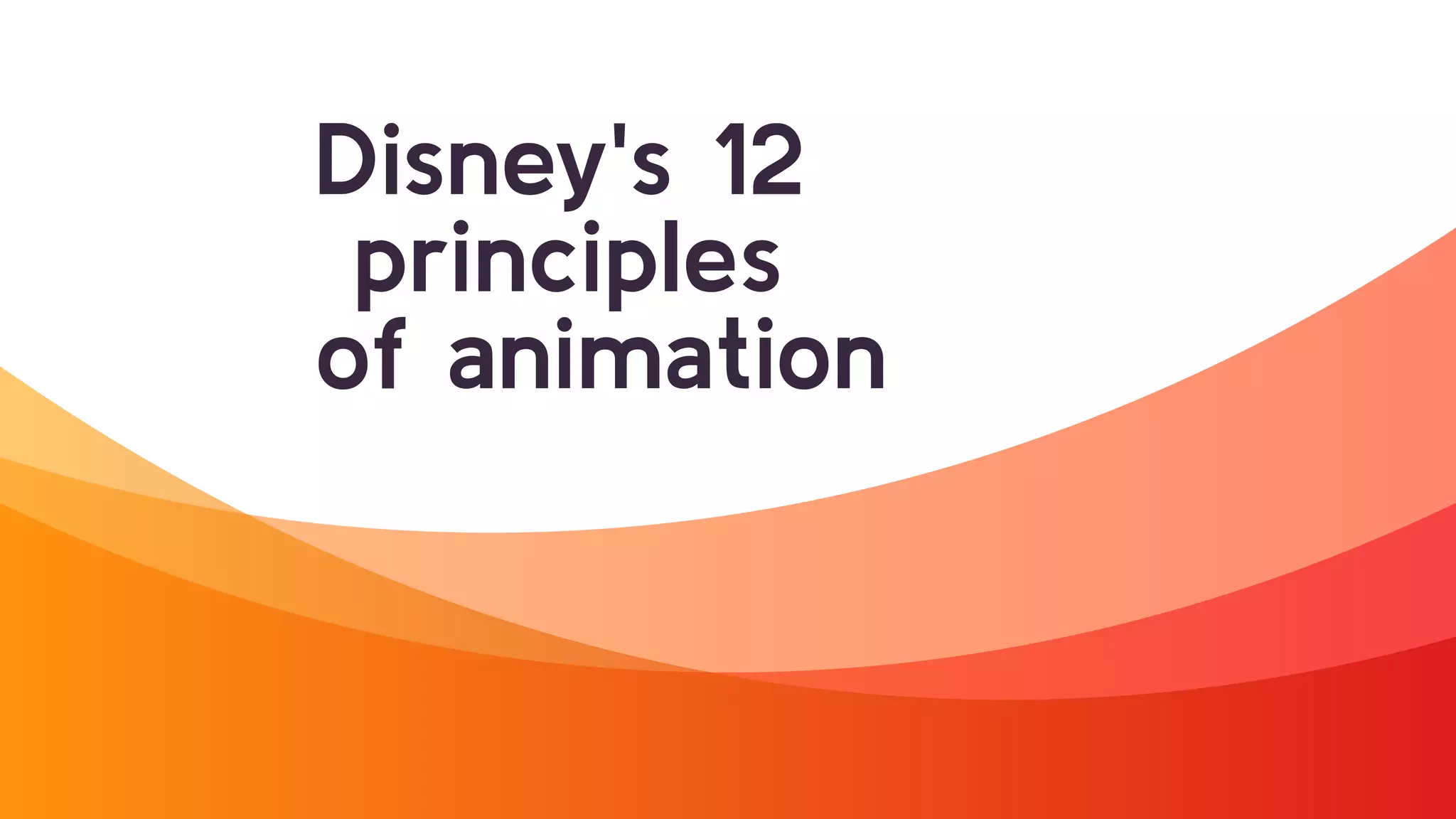 Disney's 12 principles of animation